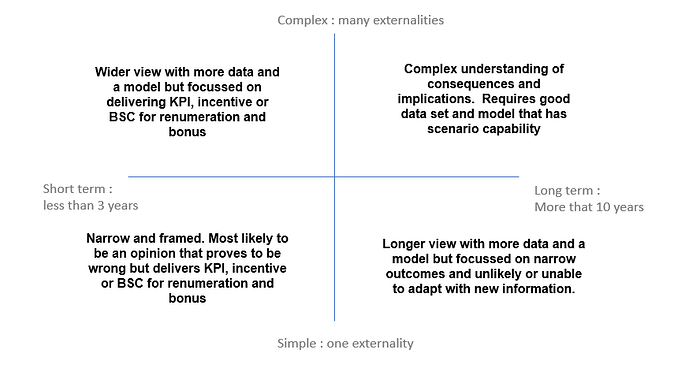 Complex : many externalities

Wider view with more data and a model but focussed on delivering KPI, incentive or BSC for renumeration and bonus

Complex understanding of consequences and implications. Requires good data set and model that has scenario capability

Short term : less than 3 years

Long term : More that 10 years

Narrow and framed. Most likely to be an opinion that proves to be wrong but delivers KPI, incentive or BSC for renumeration and bonus

Longer view with more data and a model but focussed on narrow outcomes and unlikely or unable to adapt with new information.

Simple : one externality